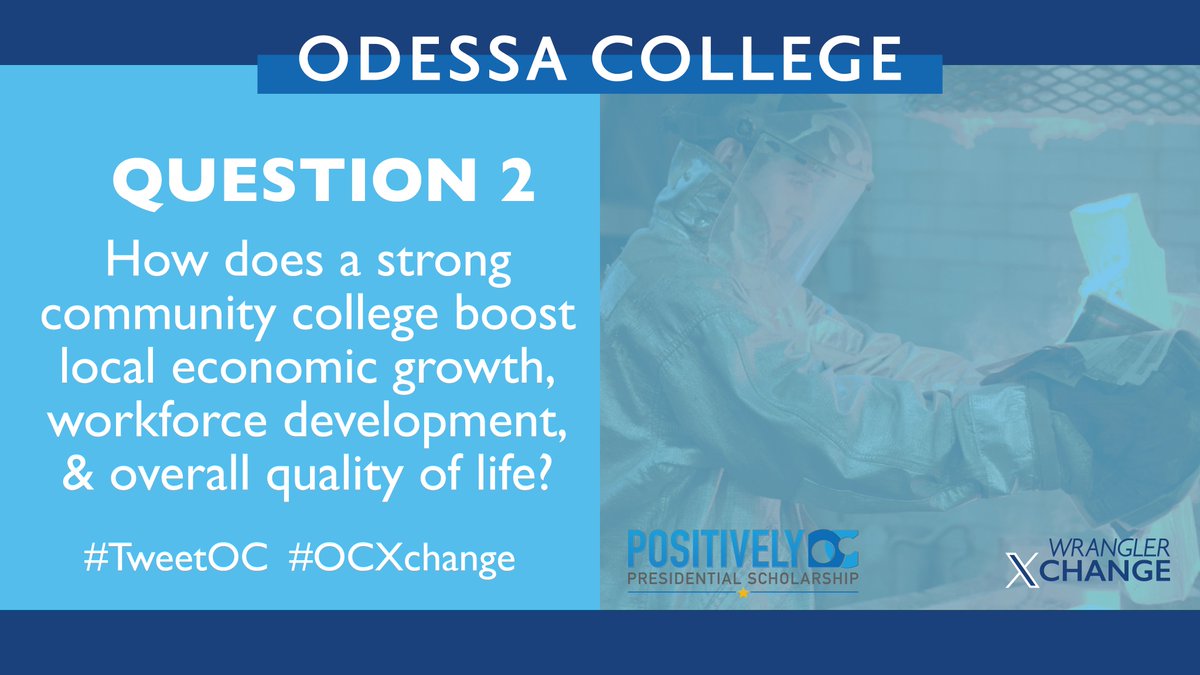 ODESSA COLLEGE

QUESTION 2

How does a strong community college boost local economic growth, workforce development, & overall quality of life?

#TweetOC #OCXchange

POSITIVELY OC
PRESIDENTIAL SCHOLARSHIP

WRANGLER
XCHANGE